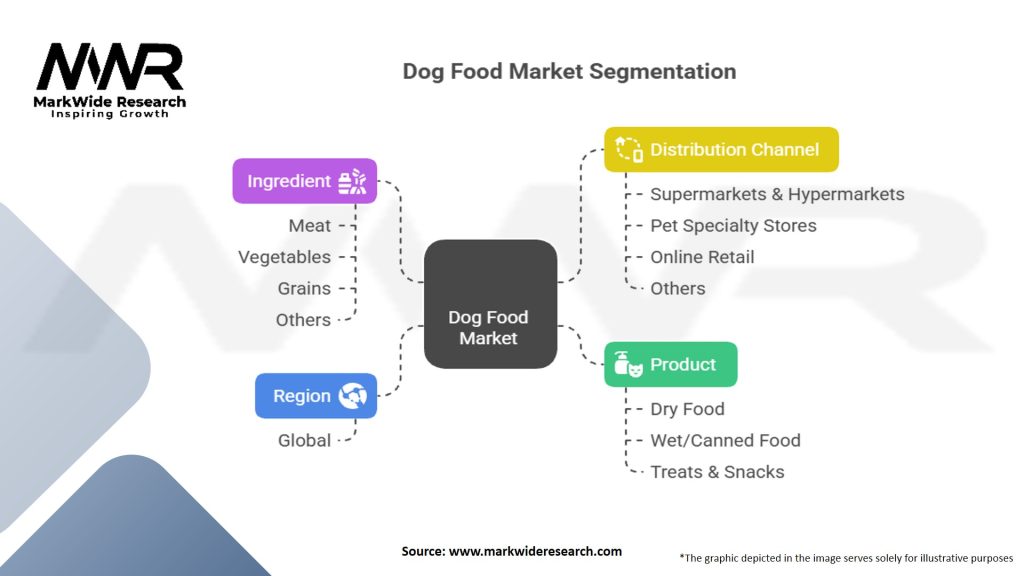 MWR
MarkWide Research
Inspiring Growth

Dog Food Market Segmentation

Ingredient
Meat
Vegetables
Grains
Others

Region
Global

Dog Food Market

Distribution Channel
Supermarkets & Hypermarkets
Pet Specialty Stores
Online Retail
Others

Product
Dry Food
Wet/Canned Food
Treats & Snacks

Source: www.markwideresearch.com

*The graphic depicted in the image serves solely for illustrative purposes